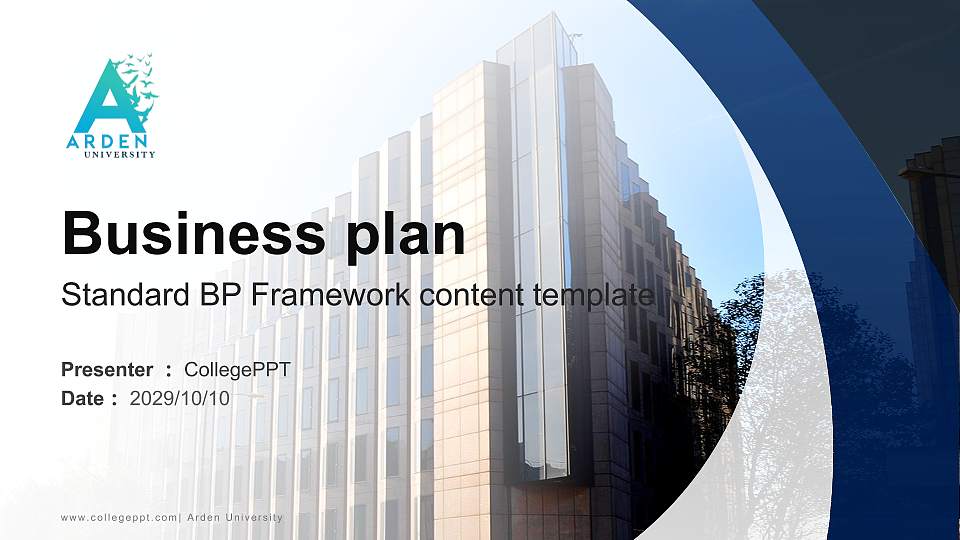 ARDEN
UNIVERSITY

Business plan

Standard BP Framework content template

Presenter : CollegePPT
Date : 2029/10/10

www.collegeppt.com| Arden University